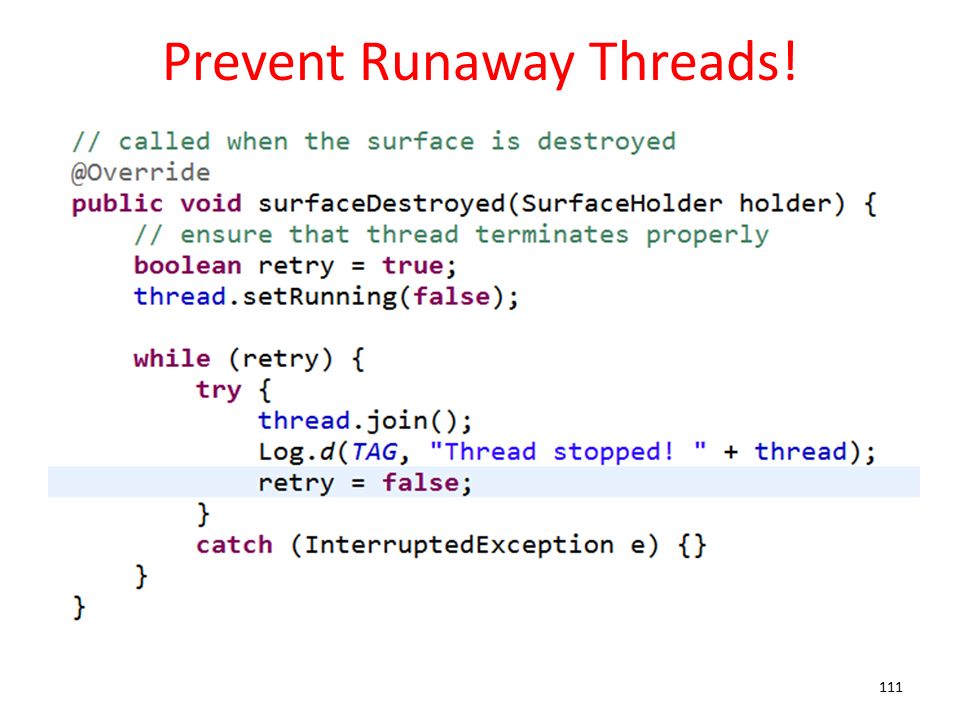 Prevent Runaway Threads!

// called when the surface is destroyed
@Override
public void surfaceDestroyed(SurfaceHolder holder) {
    // ensure that thread terminates properly
    boolean retry = true;
    thread.setRunning(false);

    while (retry) {
        try {
            thread.join();
            Log.d(TAG, "Thread stopped! " + thread);
            retry = false;
        }
        catch (InterruptedException e) {}
    }
}

111